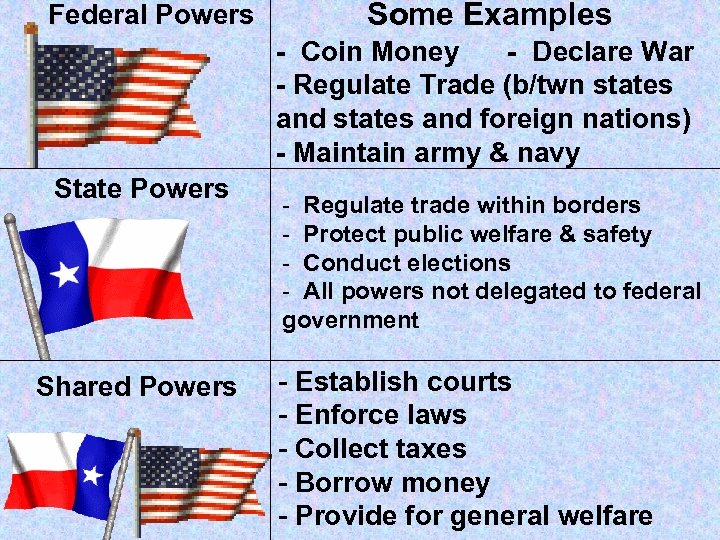 | Federal Powers | Some Examples<br>- Coin Money - Declare War<br>- Regulate Trade (b/twn states and states and foreign nations)<br>- Maintain army & navy |
|---|---|
| State Powers | - Regulate trade within borders<br>- Protect public welfare & safety<br>- Conduct elections<br>- All powers not delegated to federal government |
| Shared Powers | - Establish courts<br>- Enforce laws<br>- Collect taxes<br>- Borrow money<br>- Provide for general welfare |